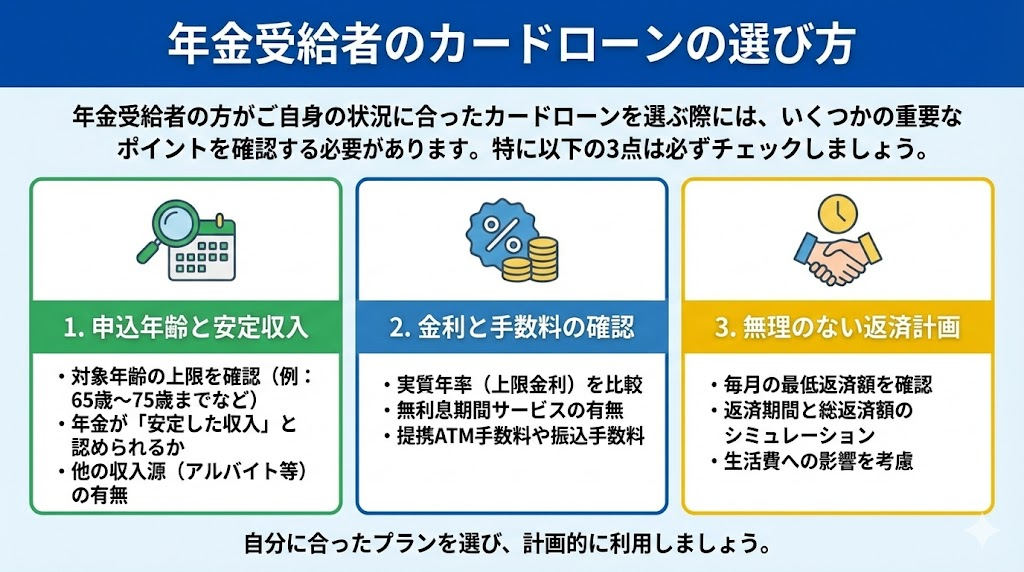 年金受給者のカードローンの選び方

年金受給者の方がご自身の状況に合ったカードローンを選ぶ際には、いくつかの重要なポイントを確認する必要があります。特に以下の3点は必ずチェックしましょう。

1. 申込年齢と安定収入

・対象年齢の上限を確認（例：65歳～75歳までなど）
・年金が「安定した収入」と認められるか
・他の収入源（アルバイト等）の有無

2. 金利と手数料の確認

・実質年率（上限金利）を比較
・無利息期間サービスの有無
・提携ATM手数料や振込手数料

3. 無理のない返済計画

・毎月の最低返済額を確認
・返済期間と総返済額のシミュレーション
・生活費への影響を考慮

自分に合ったプランを選び、計画的に利用しましょう。